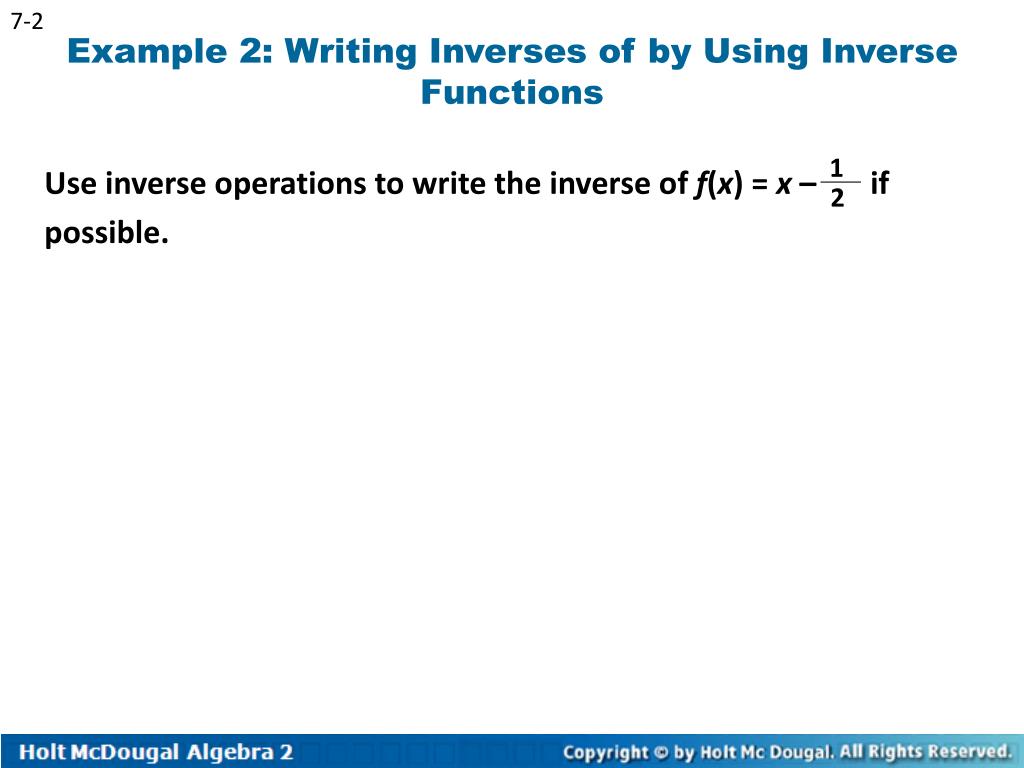 7-2

Example 2: Writing Inverses of by Using Inverse Functions

Use inverse operations to write the inverse of $f(x) = x - \frac{1}{2}$ if possible.

Holt McDougal Algebra 2

Copyright © by Holt Mc Dougal. All Rights Reserved.